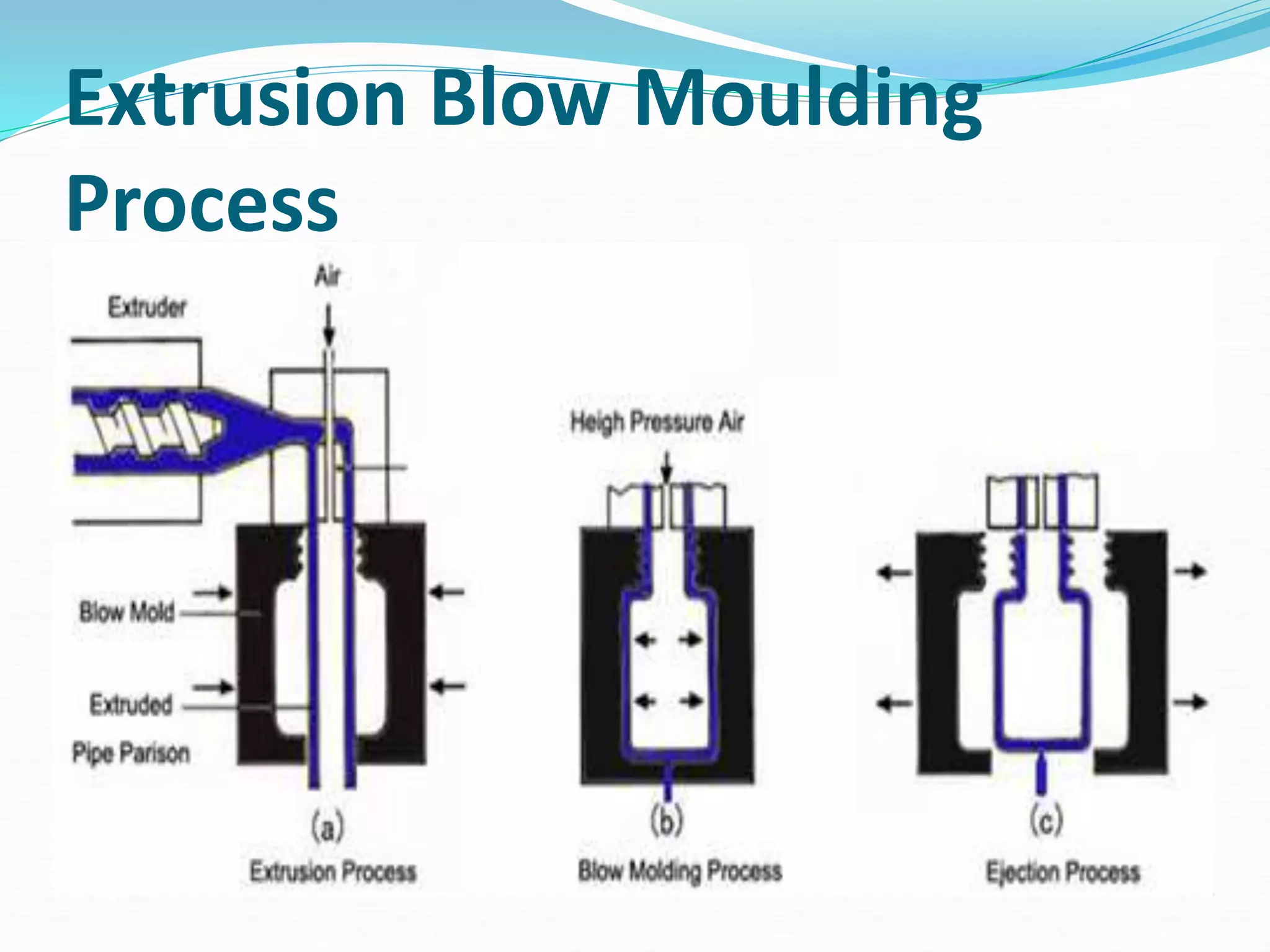 Extrusion Blow Moulding Process

Air

Extruder

Blow Mold

Extruded Pipe Parison

(a)
Extrusion Process

Heigh Pressure Air

(b)
Blow Molding Process

(c)
Ejection Process